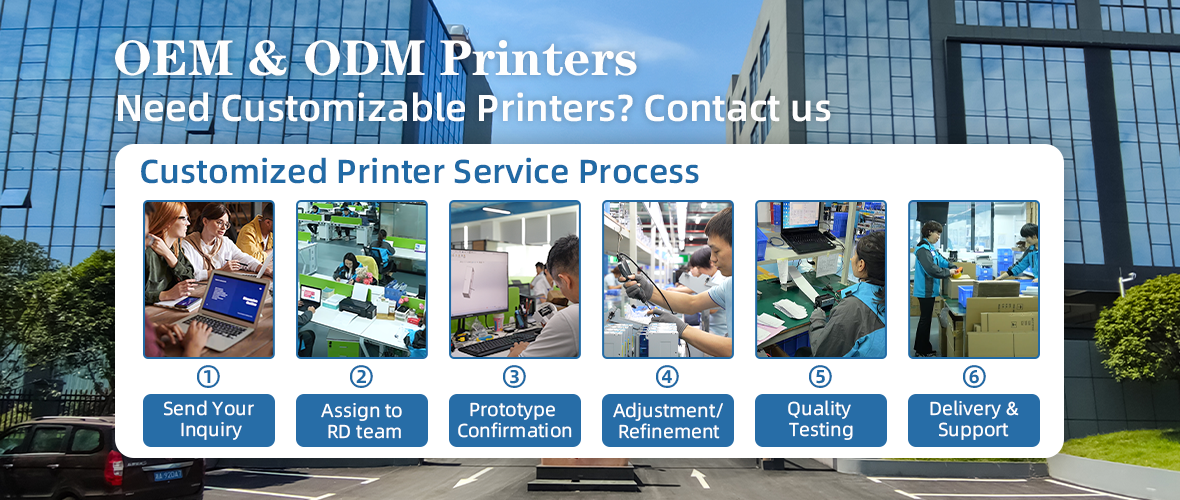 OEM & ODM Printers
Need Customizable Printers? Contact us

Customized Printer Service Process

① Send Your Inquiry

② Assign to RD team

③ Prototype Confirmation

④ Adjustment/ Refinement

⑤ Quality Testing

⑥ Delivery & Support